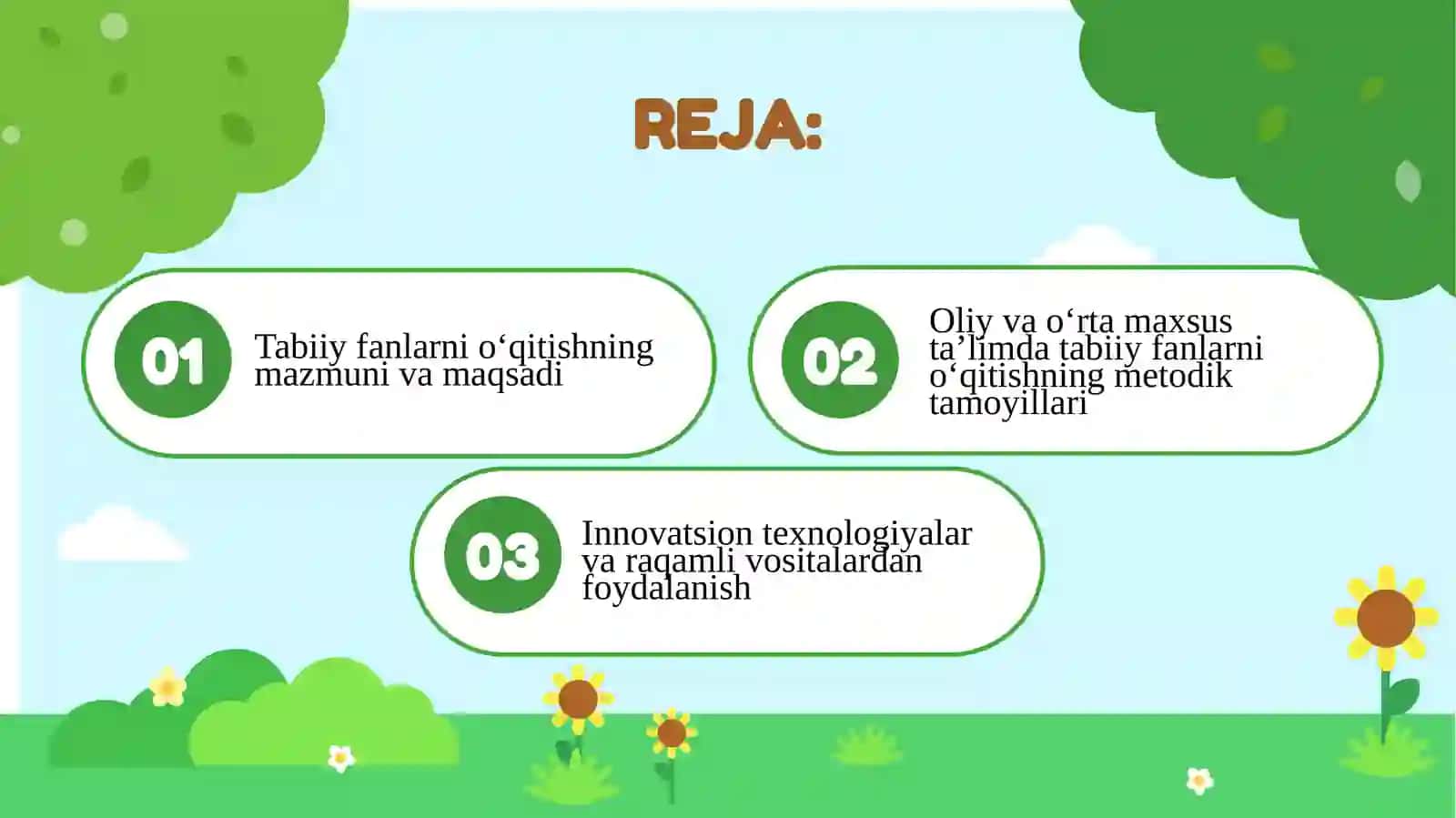 REJA:

01

Tabiiy fanlarni o'qitishning mazmuni va maqsadi

02

Oliy va o'rta maxsus ta'limda tabiiy fanlarni o'qitishning metodik tamoyillari

03

Innovatsion texnologiyalar va raqamli vositalardan foydalanish